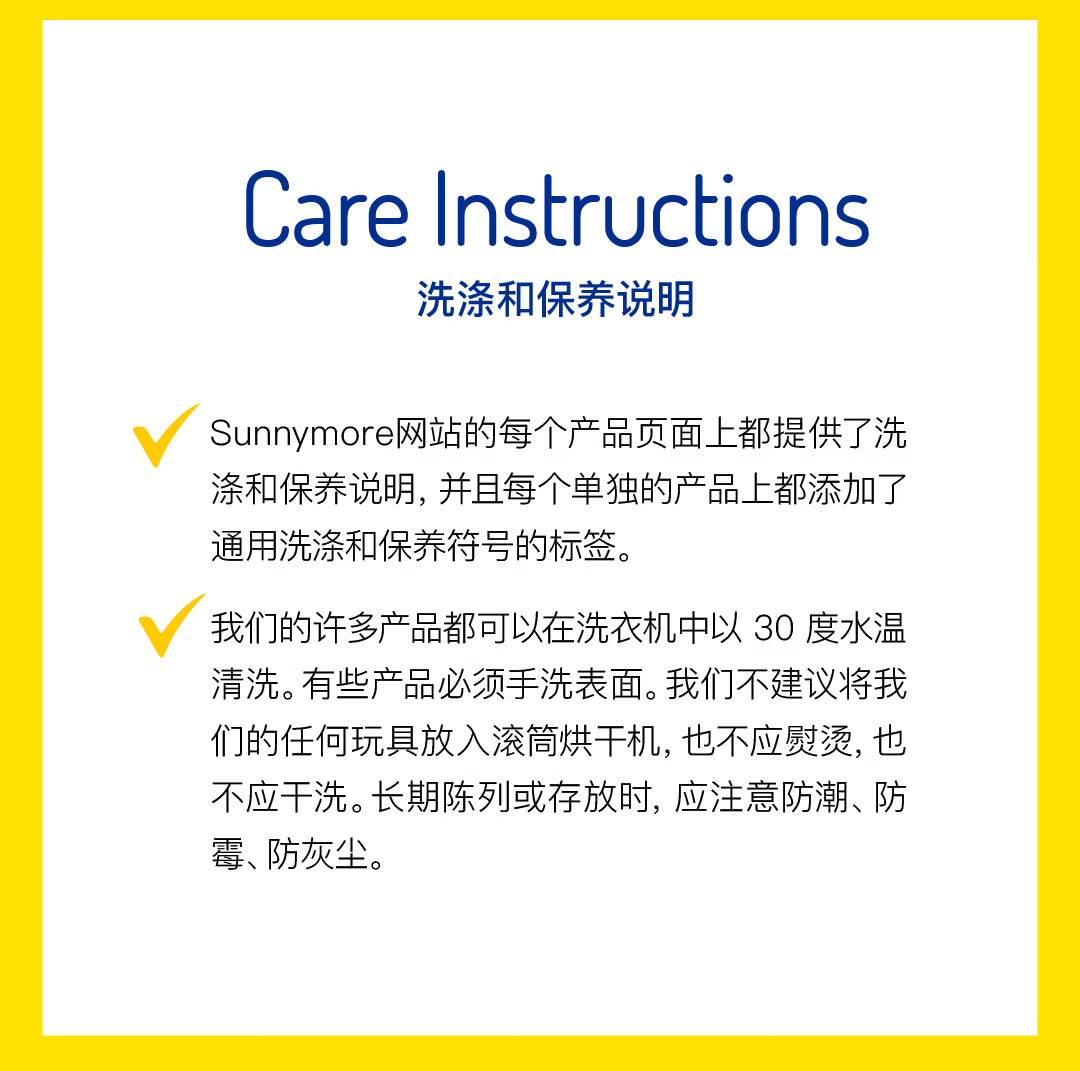 Care Instructions
洗涤和保养说明

Sunnymore网站的每个产品页面上都提供了洗涤和保养说明, 并且每个单独的产品上都添加了通用洗涤和保养符号的标签。

我们的许多产品都可以在洗衣机中以 30 度水温清洗。有些产品必须手洗表面。我们不建议将我们的任何玩具放入滚筒烘干机, 也不应熨烫, 也不应干洗。长期陈列或存放时, 应注意防潮、防霉、防灰尘。